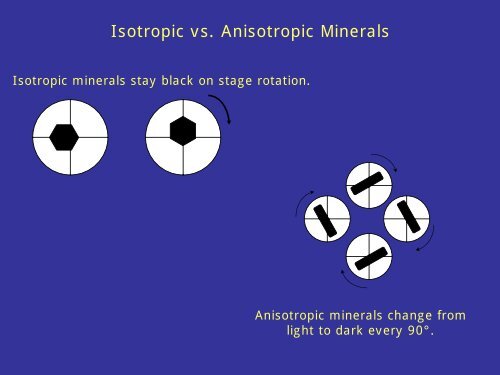 Isotropic vs. Anisotropic Minerals

Isotropic minerals stay black on stage rotation.

Anisotropic minerals change from light to dark every 90°.